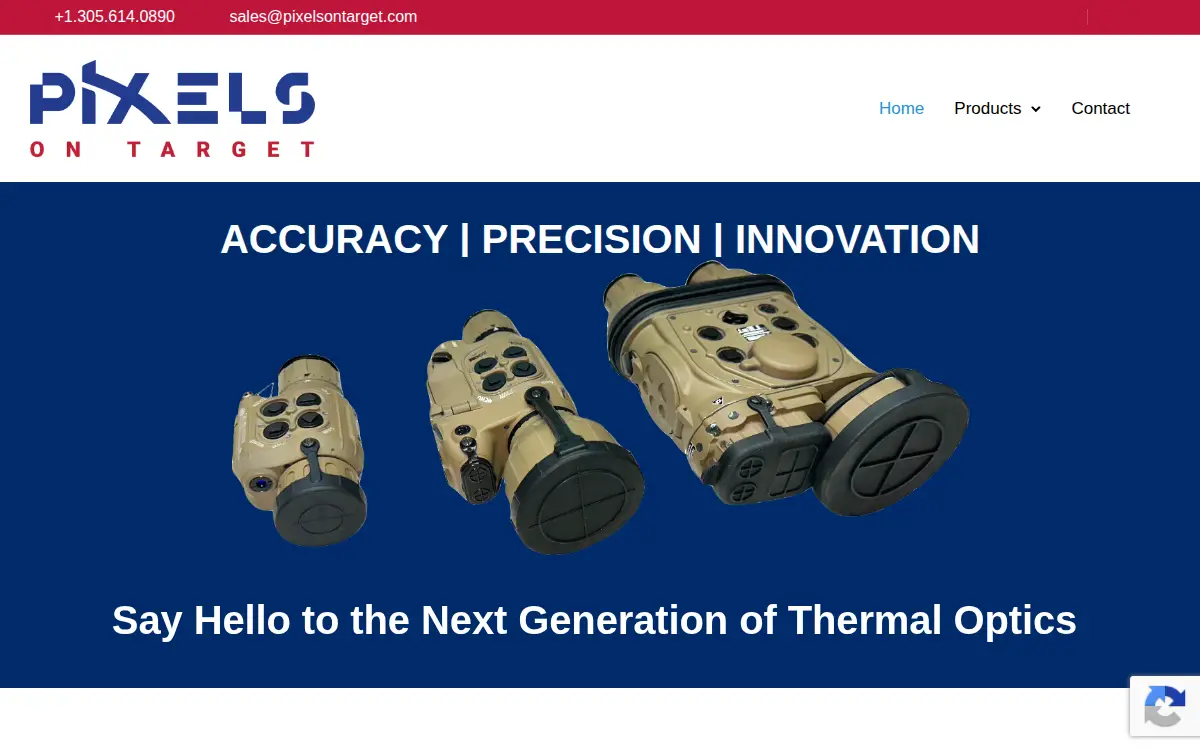 +1.305.614.0890 sales@pixelsontarget.com

PIXELS
ON TARGET

Home Products Contact

ACCURACY | PRECISION | INNOVATION

Say Hello to the Next Generation of Thermal Optics